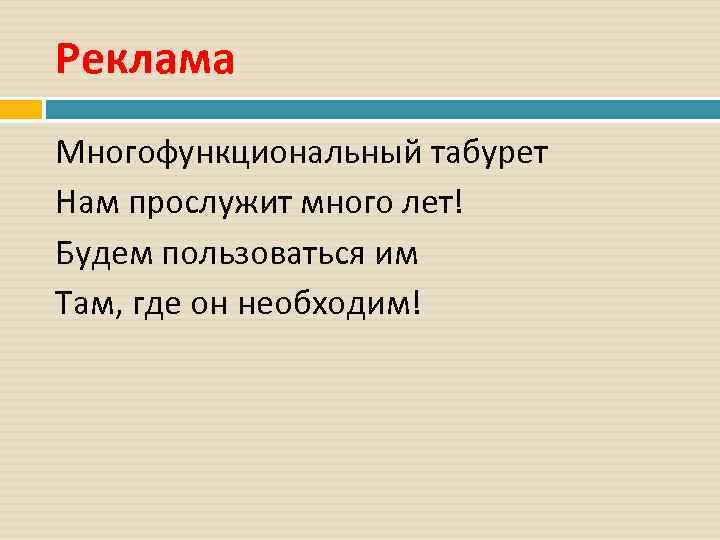 Реклама

Многофункциональный табурет
Нам прослужит много лет!
Будем пользоваться им
Там, где он необходим!